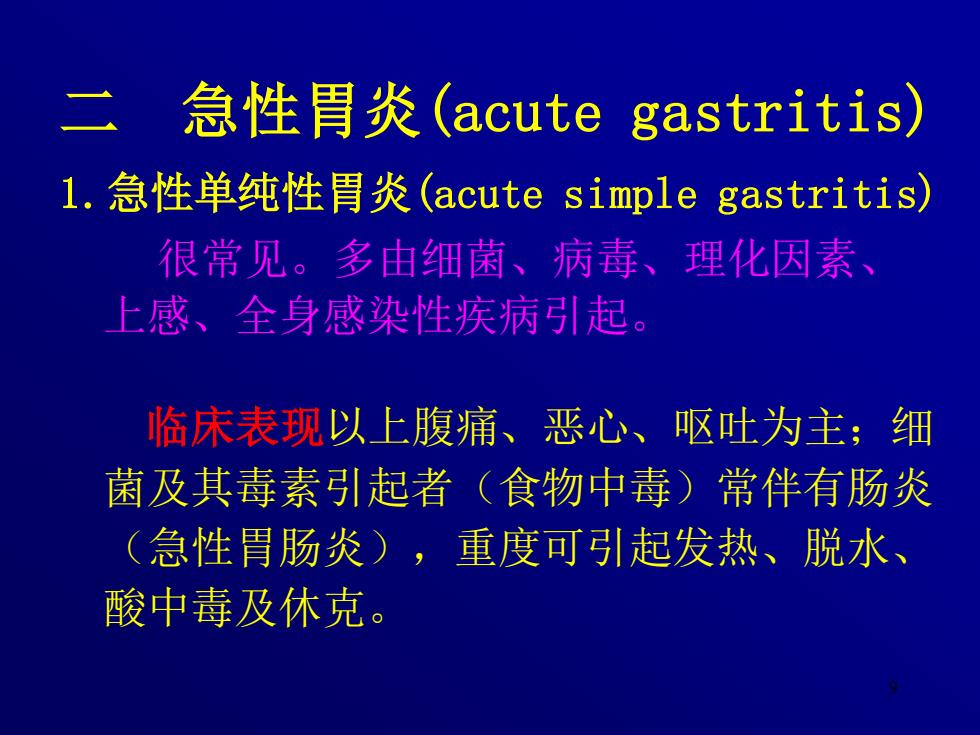 二　急性胃炎(acute gastritis)

1.急性单纯性胃炎(acute simple gastritis)

很常见。多由细菌、病毒、理化因素、上感、全身感染性疾病引起。

临床表现以上腹痛、恶心、呕吐为主；细菌及其毒素引起者（食物中毒）常伴有肠炎（急性胃肠炎），重度可引起发热、脱水、酸中毒及休克。

9